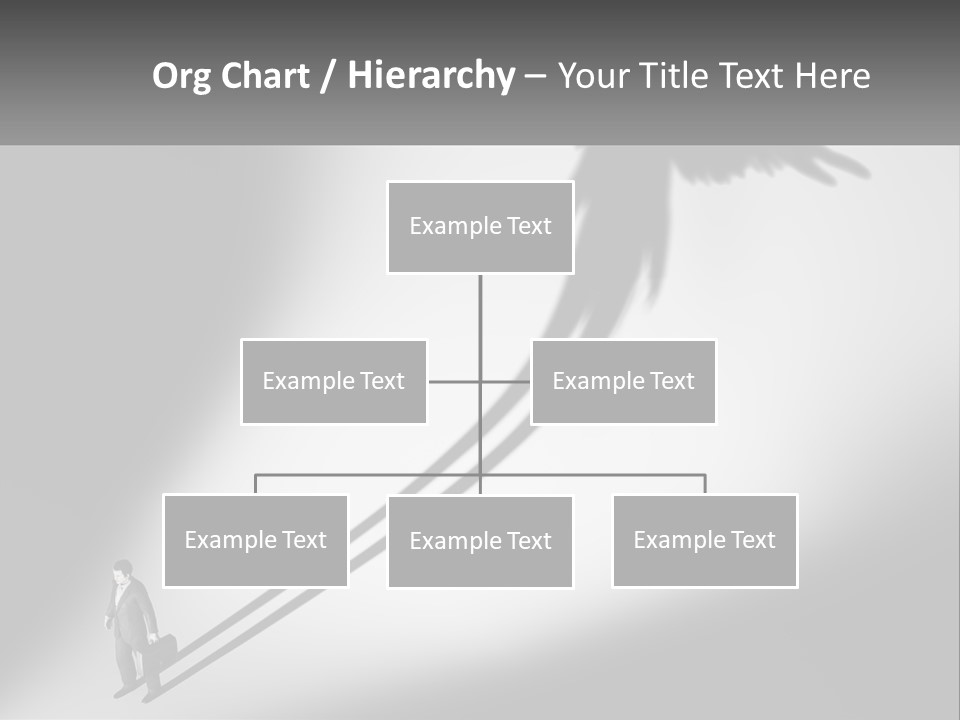 Org Chart / Hierarchy – Your Title Text Here

Example Text

Example Text

Example Text

Example Text

Example Text

Example Text